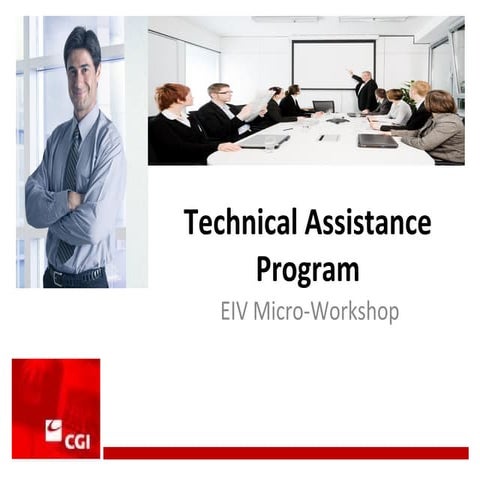 Technical Assistance Program

EIV Micro-Workshop

CGI